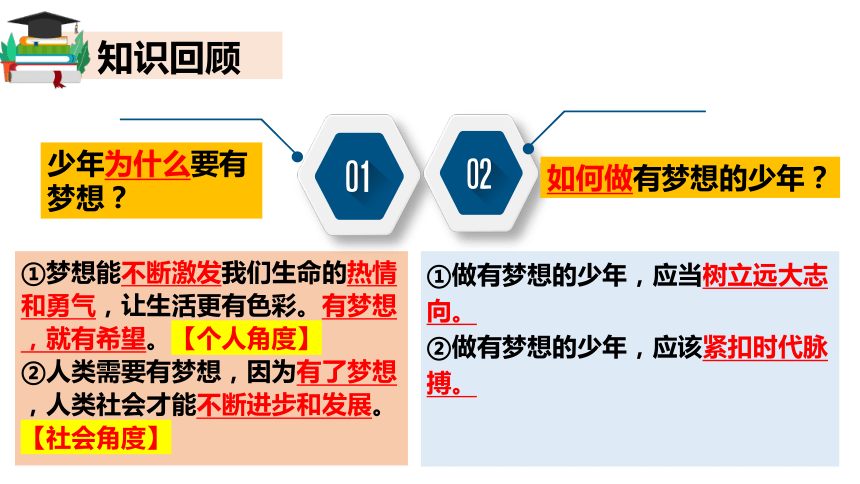 知识回顾

少年为什么要有梦想？

01

02

如何做有梦想的少年？

①梦想能不断激发我们生命的热情和勇气，让生活更有色彩。有梦想，就有希望。【个人角度】
②人类需要有梦想，因为有了梦想，人类社会才能不断进步和发展。【社会角度】

①做有梦想的少年，应当树立远大志向。
②做有梦想的少年，应该紧扣时代脉搏。